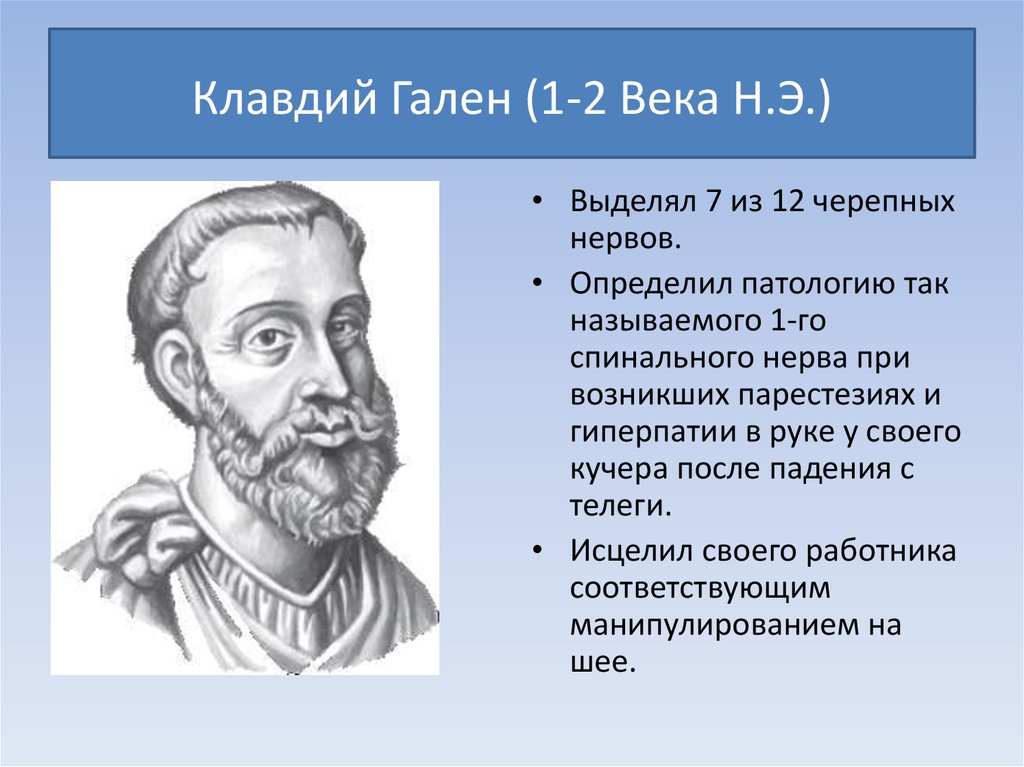 Клавдий Гален (1-2 Века Н.Э.)

• Выделял 7 из 12 черепных нервов.

• Определил патологию так называемого 1-го спинального нерва при возникших парестезиях и гиперпатии в руке у своего кучера после падения с телеги.

• Исцелил своего работника соответствующим манипулированием на шее.